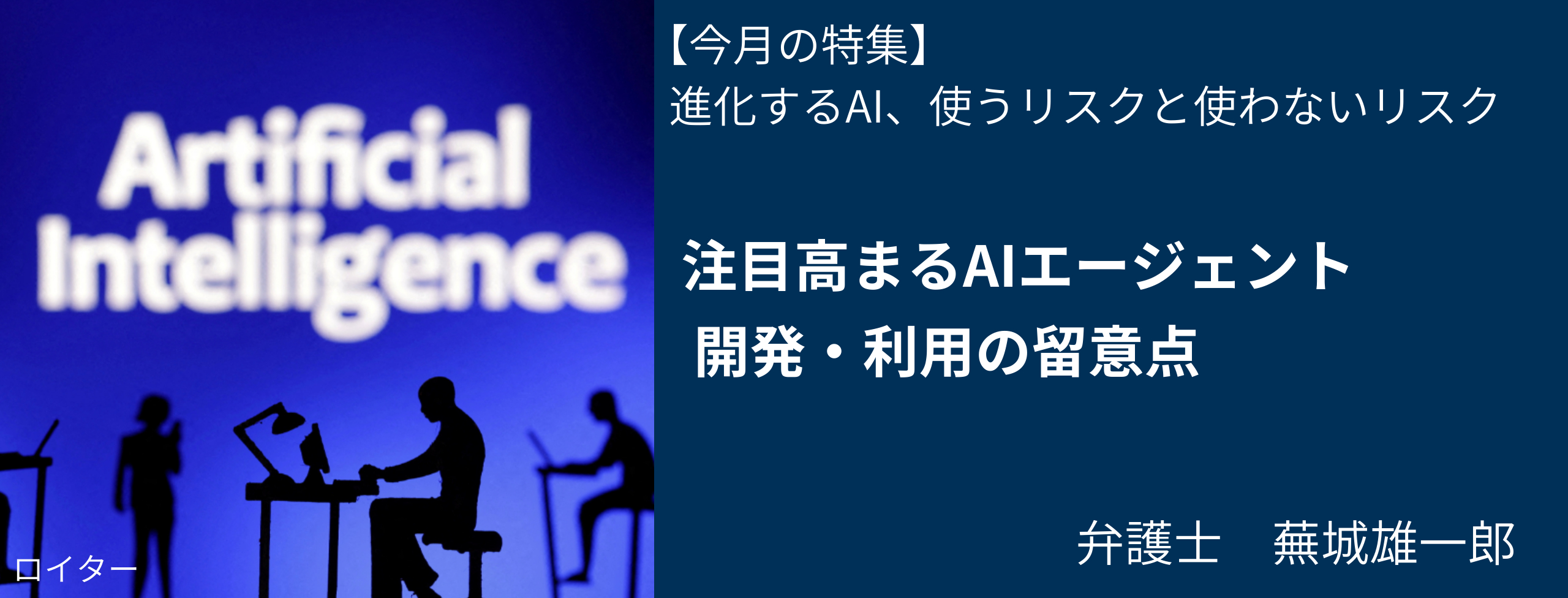 Artificial Intelligence

ロイター

【今月の特集】
進化するAI、使うリスクと使わないリスク

注目高まるAIエージェント
開発・利用の留意点

弁護士　蕪城雄一郎